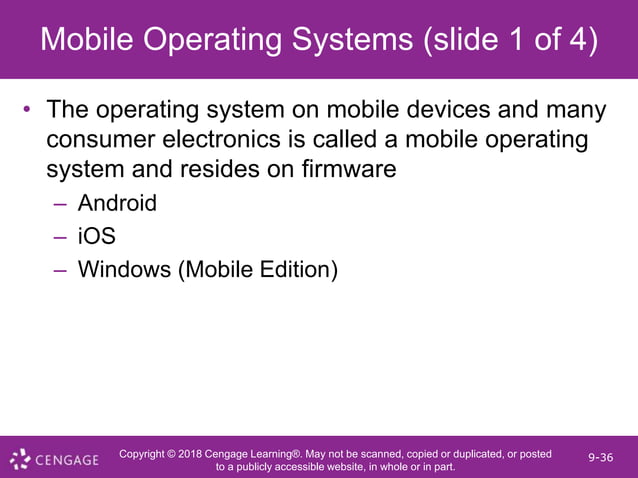 Mobile Operating Systems (slide 1 of 4)

• The operating system on mobile devices and many consumer electronics is called a mobile operating system and resides on firmware
– Android
– iOS
– Windows (Mobile Edition)

CENGAGE

Copyright © 2018 Cengage Learning®. May not be scanned, copied or duplicated, or posted to a publicly accessible website, in whole or in part.

9-36